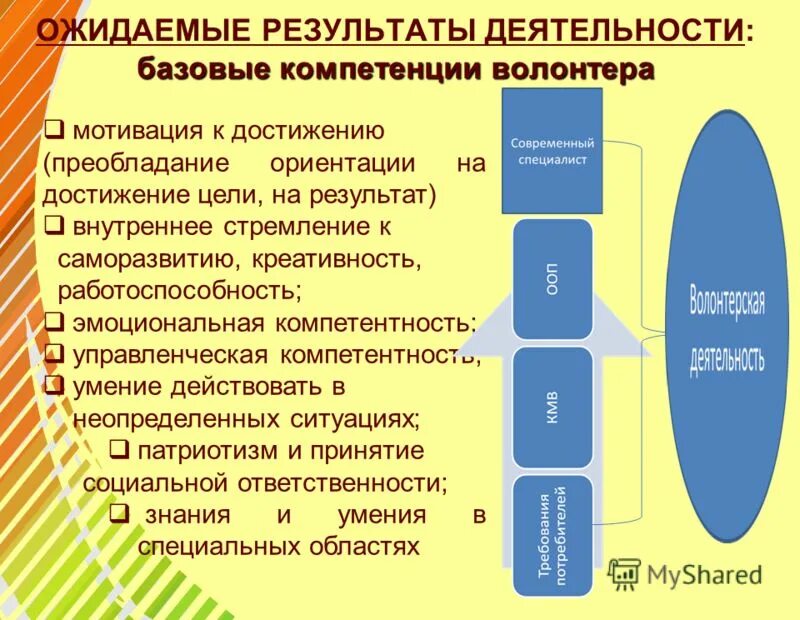 ОЖИДАЕМЫЕ РЕЗУЛЬТАТЫ ДЕЯТЕЛЬНОСТИ:
базовые компетенции волонтера

❑ мотивация к достижению (преобладание ориентации на достижение цели, на результат)
❑ внутреннее стремление к саморазвитию, креативность, работоспособность;
❑ эмоциональная компетентность;
❑ управленческая компетентность;
❑ умение действовать в неопределенных ситуациях;
❑ патриотизм и принятие социальной ответственности;
❑ знания и умения в специальных областях

Современный специалист

ООП

КМВ

Требования потребителей

Волонтерская деятельность

MyShared